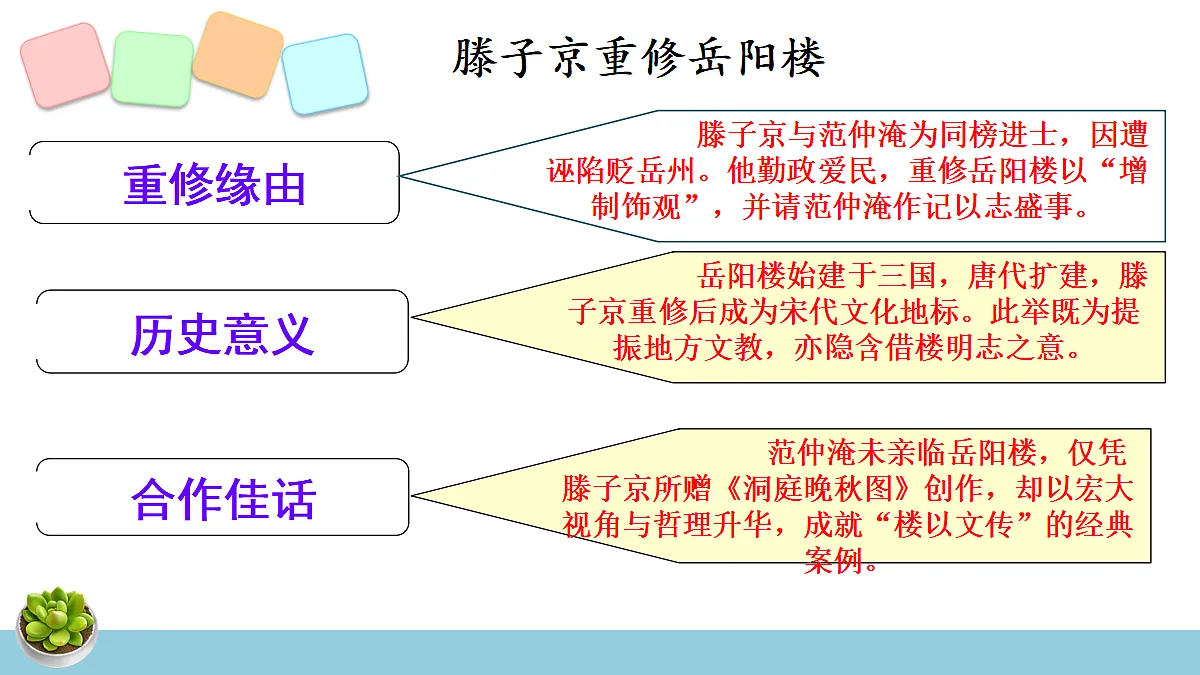 滕子京重修岳阳楼

重修缘由

滕子京与范仲淹为同榜进士，因遭诬陷贬岳州。他勤政爱民，重修岳阳楼以“增制饰观”，并请范仲淹作记以志盛事。

历史意义

岳阳楼始建于三国，唐代扩建，滕子京重修后成为宋代文化地标。此举既为提振地方文教，亦隐含借楼明志之意。

合作佳话

范仲淹未亲临岳阳楼，仅凭滕子京所赠《洞庭晚秋图》创作，却以宏大视角与哲理升华，成就“楼以文传”的经典案例。